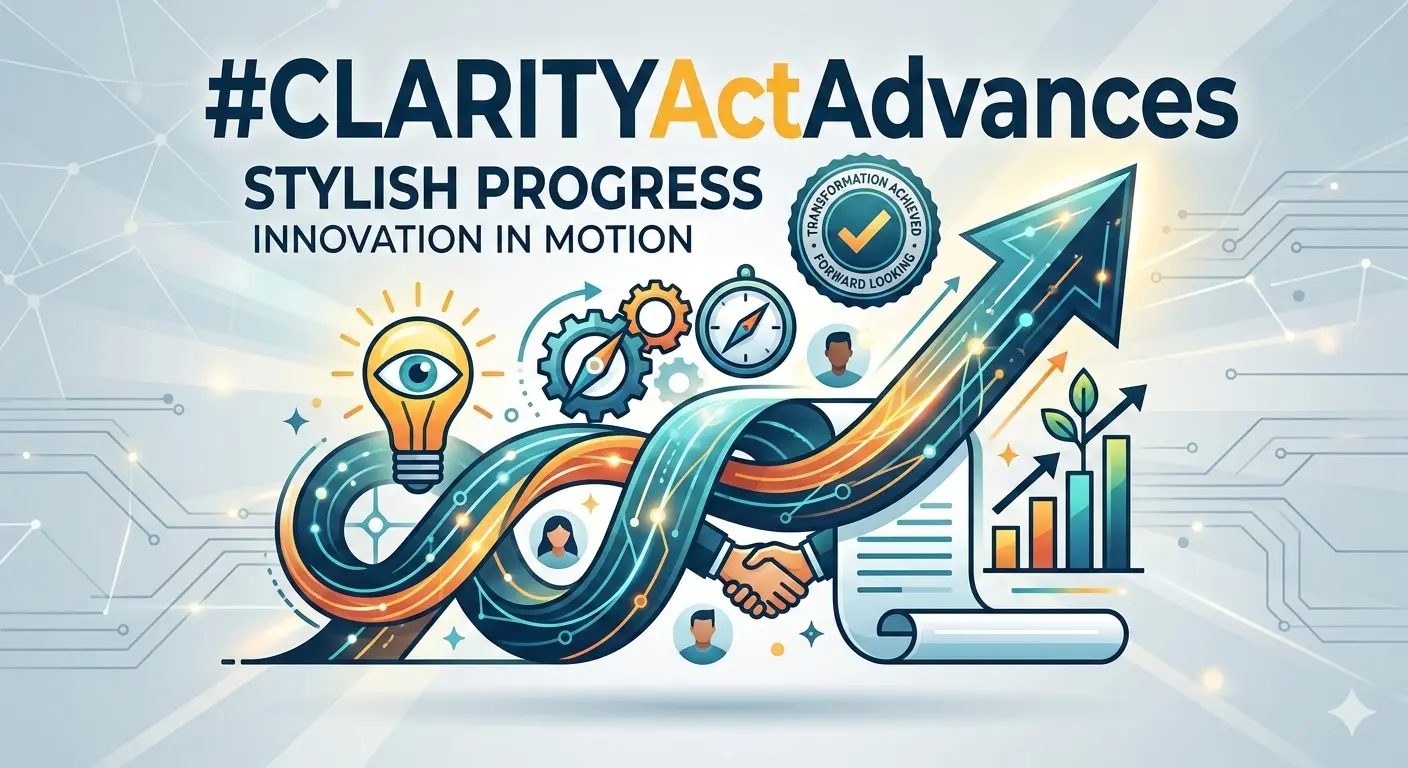 #CLARITYActAdvances

STYLISH PROGRESS

INNOVATION IN MOTION

TRANSFORMATION ACHIEVED

FORWARD LOOKING